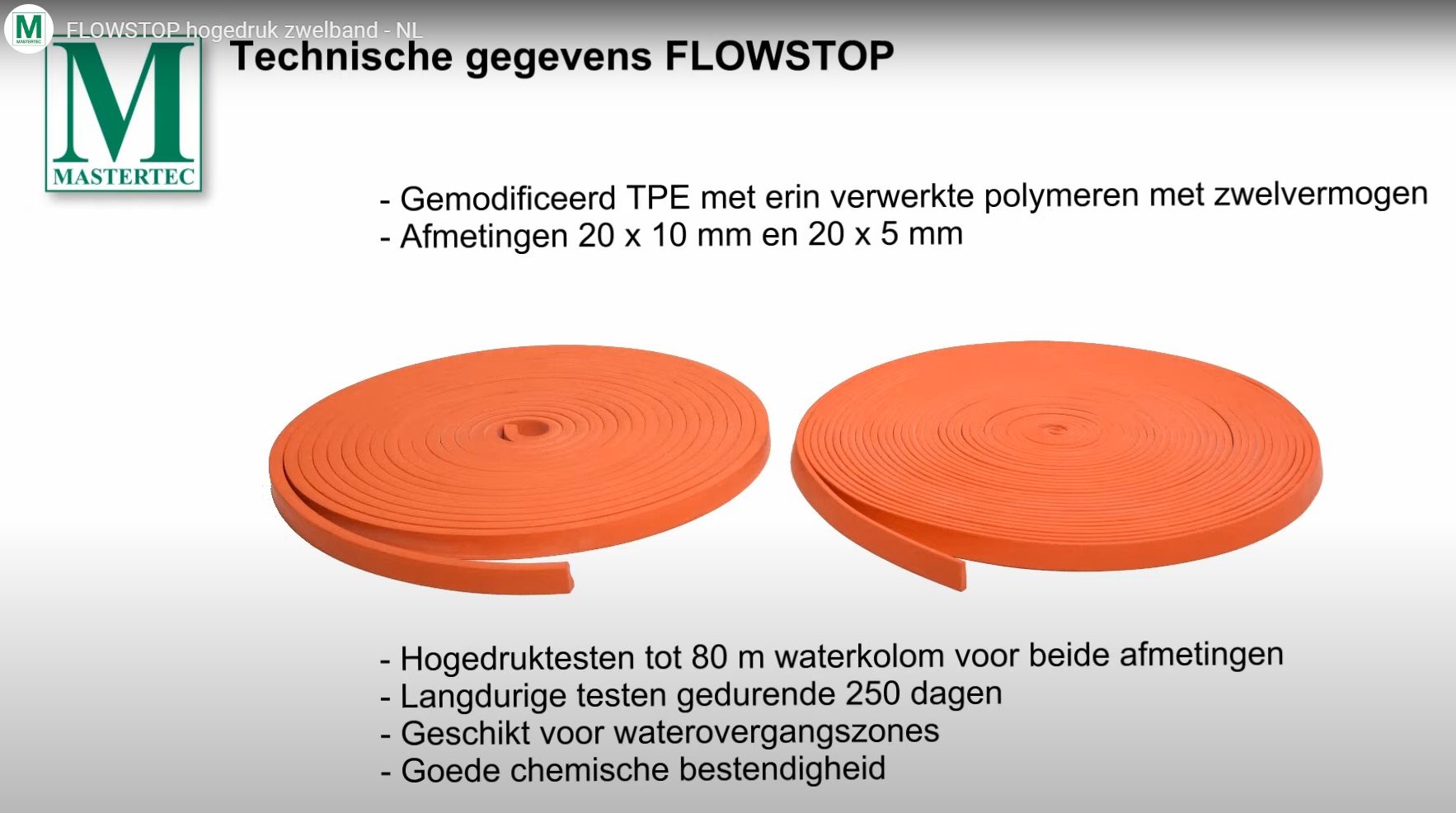 M
MASTERTEC
FLOWSTOP hogedruk zwelband - NL

M
MASTERTEC

Technische gegevens FLOWSTOP

- Gemodificeerd TPE met erin verwerkte polymeren met zwelvermogen
- Afmetingen 20 x 10 mm en 20 x 5 mm

- Hogedruktesten tot 80 m waterkolom voor beide afmetingen
- Langdurige testen gedurende 250 dagen
- Geschikt voor waterovergangszones
- Goede chemische bestendigheid